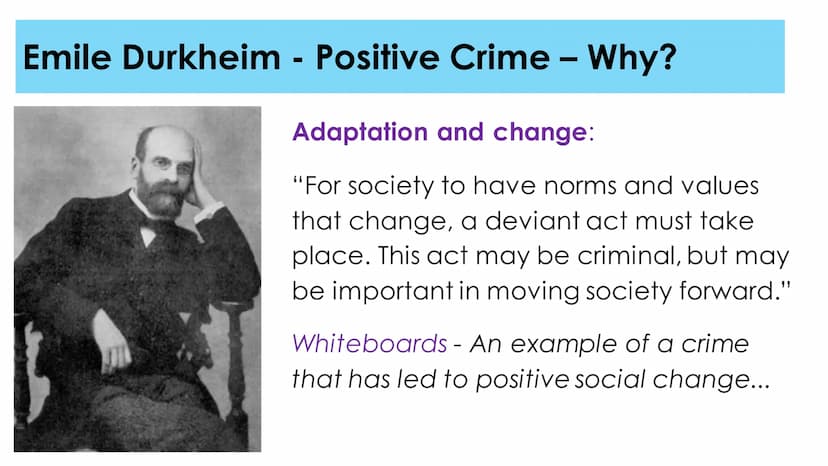 Emile Durkheim - Positive Crime – Why?

Adaptation and change:

“For society to have norms and values that change, a deviant act must take place. This act may be criminal, but may be important in moving society forward.”

Whiteboards - An example of a crime that has led to positive social change...